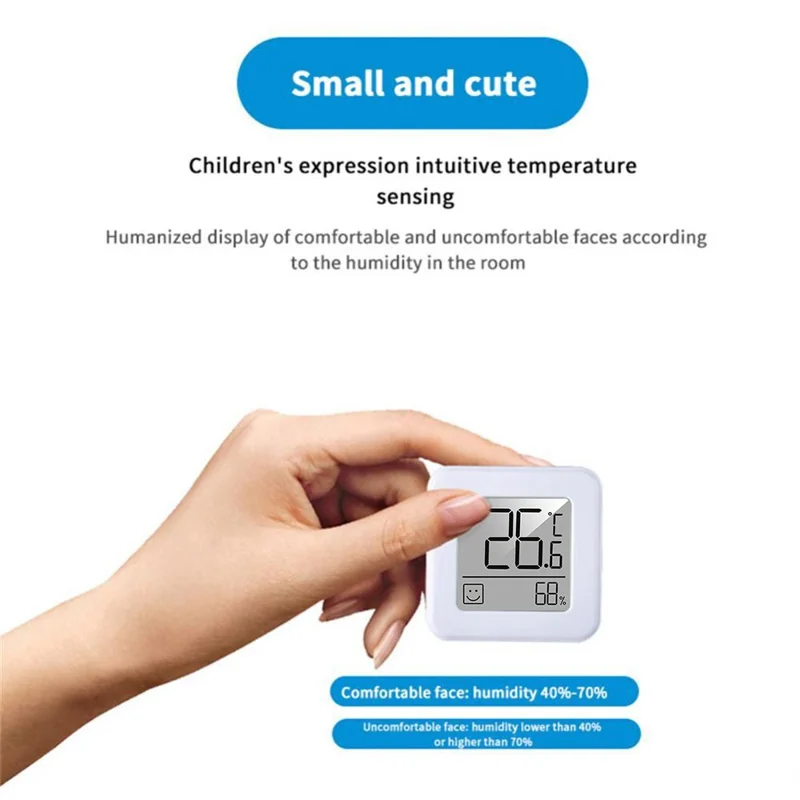 Small and cute

Children's expression intuitive temperature sensing

Humanized display of comfortable and uncomfortable faces according to the humidity in the room

26.6 °C

68%

Comfortable face: humidity 40%-70%

Uncomfortable face: humidity lower than 40% or higher than 70%